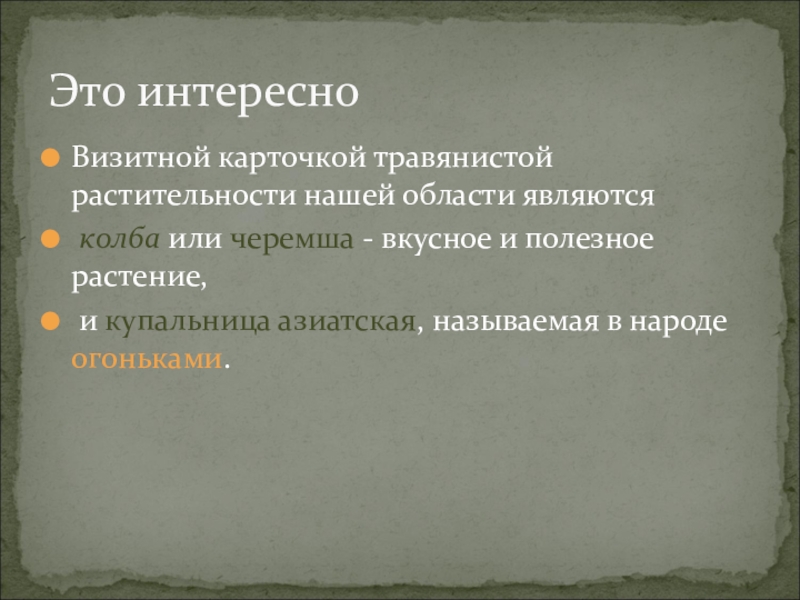 Это интересно

Визитной карточкой травянистой растительности нашей области являются

колба или черемша - вкусное и полезное растение,

и купальница азиатская, называемая в народе огоньками.